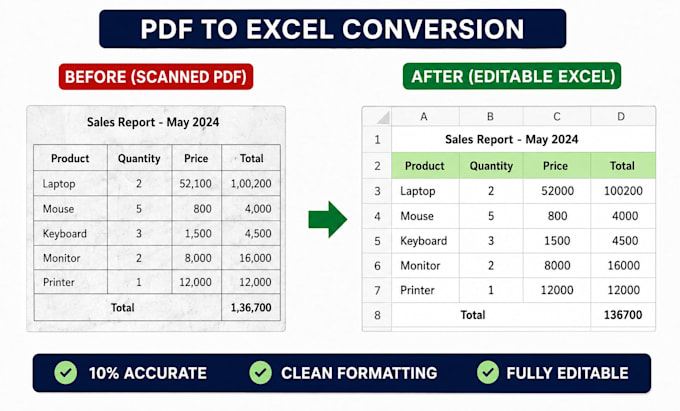 PDF TO EXCEL CONVERSION

BEFORE (SCANNED PDF)

Sales Report - May 2024

| Product | Quantity | Price | Total |
|---|---|---|---|
| Laptop | 2 | 52,100 | 1,00,200 |
| Mouse | 5 | 800 | 4,000 |
| Keyboard | 3 | 1,500 | 4,500 |
| Monitor | 2 | 8,000 | 16,000 |
| Printer | 1 | 12,000 | 12,000 |
| Total | | | 1,36,700 |

AFTER (EDITABLE EXCEL)

| | A | B | C | D |
|---|---|---|---|---|
| 1 | Sales Report - May 2024 | | | |
| 2 | Product | Quantity | Price | Total |
| 3 | Laptop | 2 | 52000 | 100200 |
| 4 | Mouse | 5 | 800 | 4000 |
| 5 | Keyboard | 3 | 1500 | 4500 |
| 6 | Monitor | 2 | 8000 | 16000 |
| 7 | Printer | 1 | 12000 | 12000 |
| 8 | Total | | | 136700 |

10% ACCURATE CLEAN FORMATTING FULLY EDITABLE